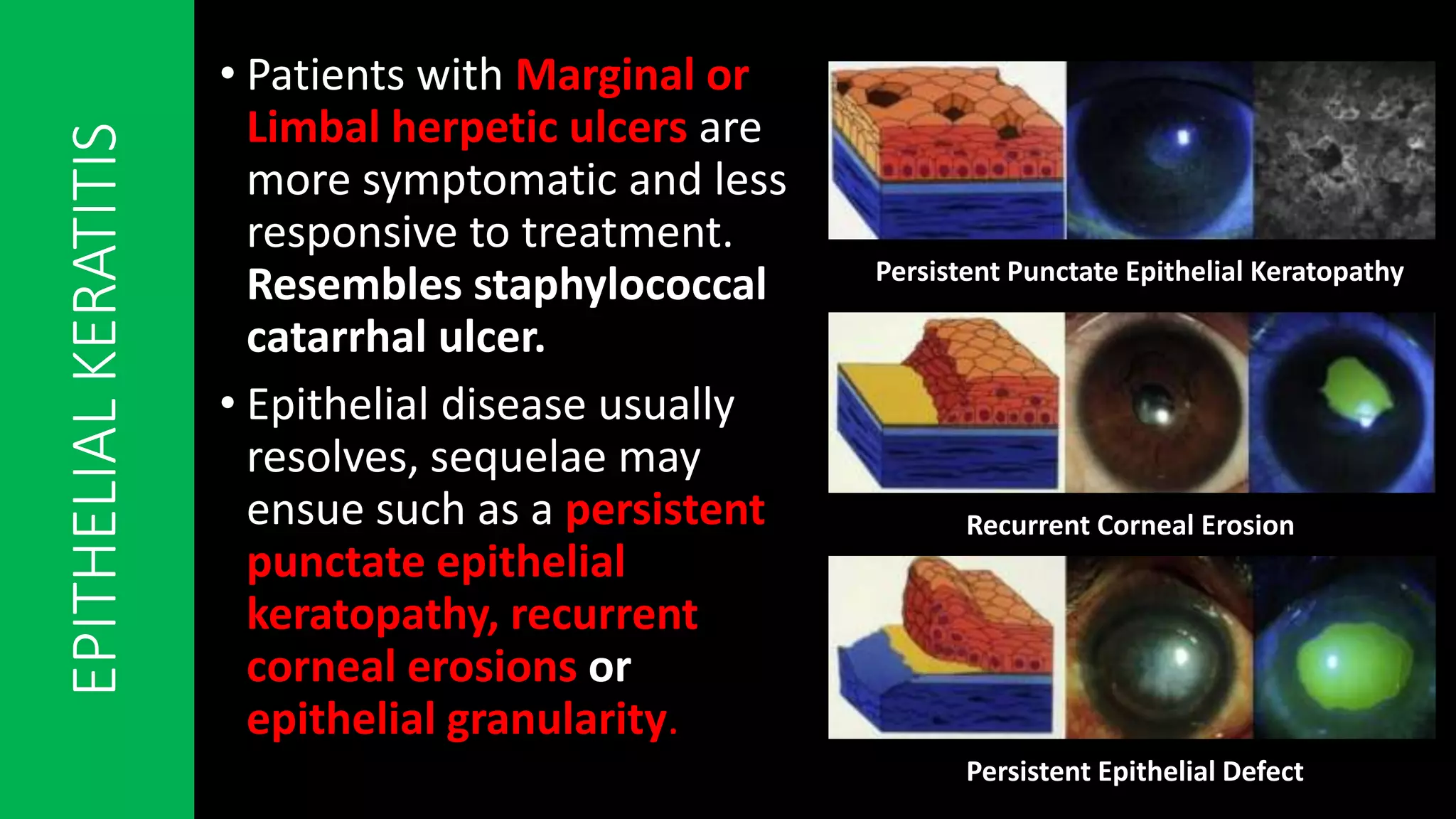 EPITHELIAL KERATITIS

• Patients with Marginal or Limbal herpetic ulcers are more symptomatic and less responsive to treatment. Resembles staphylococcal catarrhal ulcer.

• Epithelial disease usually resolves, sequelae may ensue such as a persistent punctate epithelial keratopathy, recurrent corneal erosions or epithelial granularity.

Persistent Punctate Epithelial Keratopathy

Recurrent Corneal Erosion

Persistent Epithelial Defect